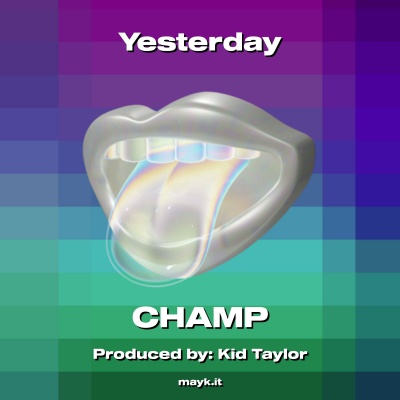 Yesterday

CHAMP

Produced by: Kid Taylor

mayk.it